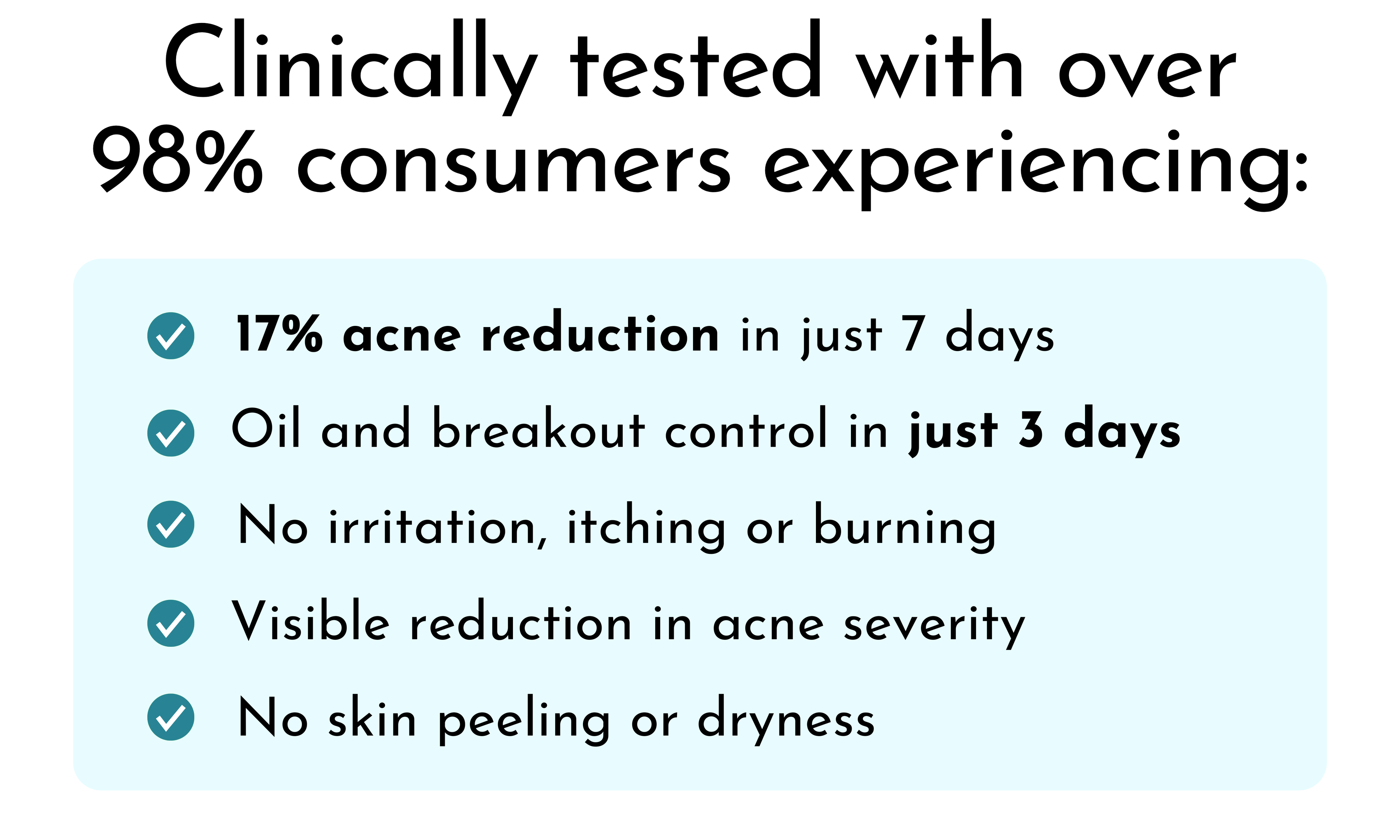 Clinically tested with over 98% consumers experiencing:

17% acne reduction in just 7 days

Oil and breakout control in just 3 days

No irritation, itching or burning

Visible reduction in acne severity

No skin peeling or dryness